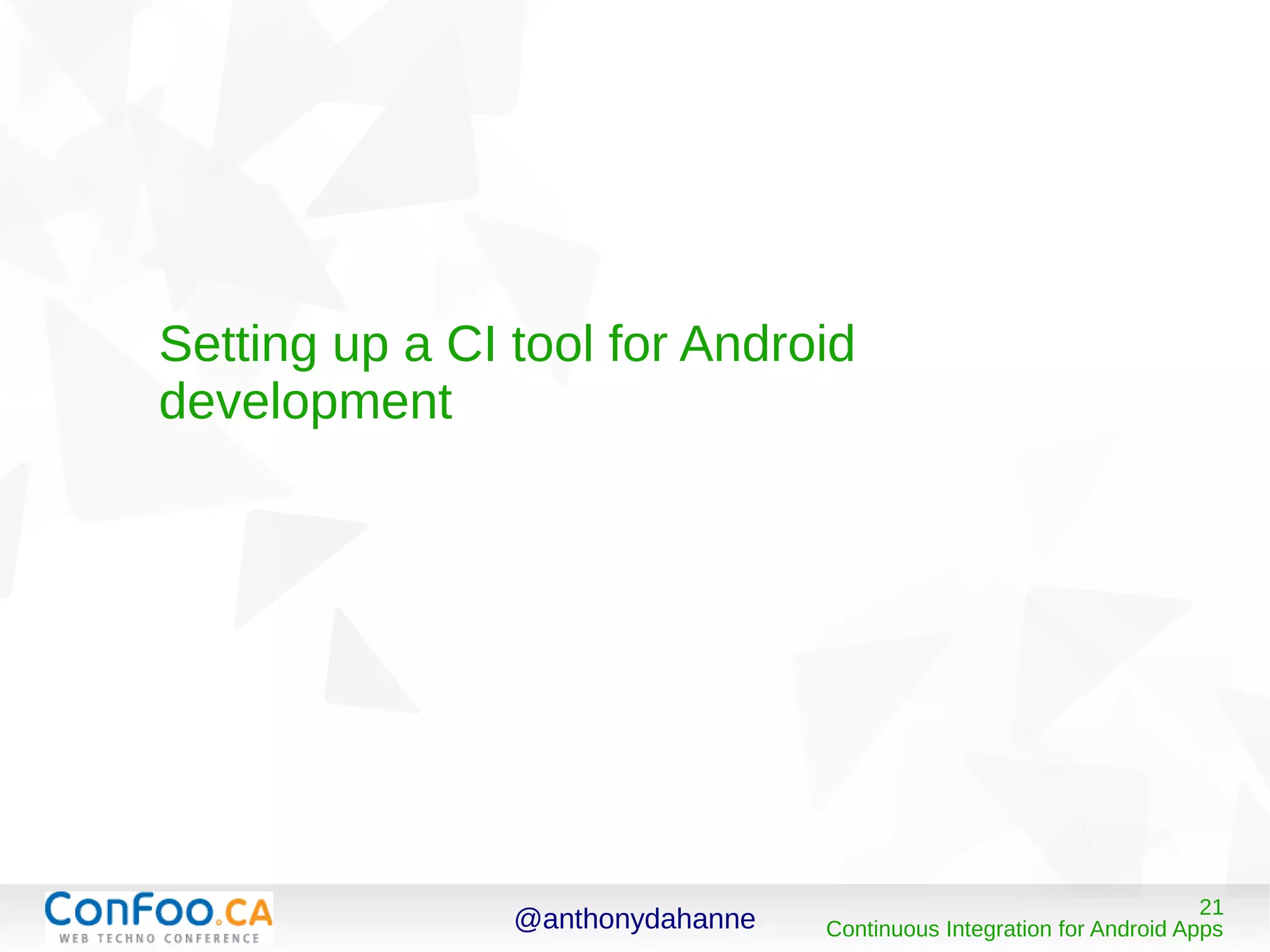 Setting up a CI tool for Android development

ConFoo.CA
WEB TECHNO CONFERENCE

@anthonydahanne

21
Continuous Integration for Android Apps